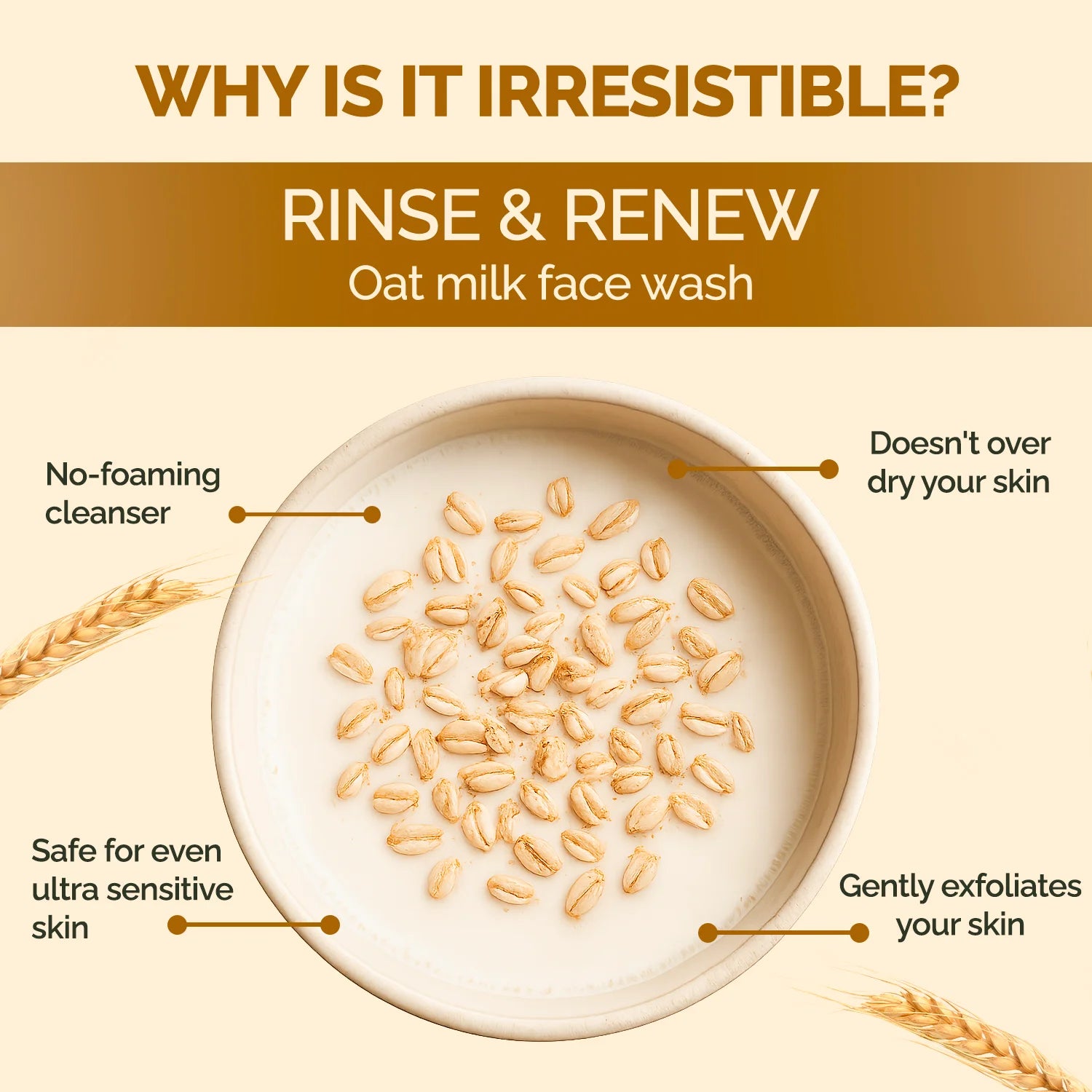 WHY IS IT IRRESISTIBLE?

RINSE & RENEW
Oat milk face wash

No-foaming cleanser

Doesn't over dry your skin

Safe for even ultra sensitive skin

Gently exfoliates your skin